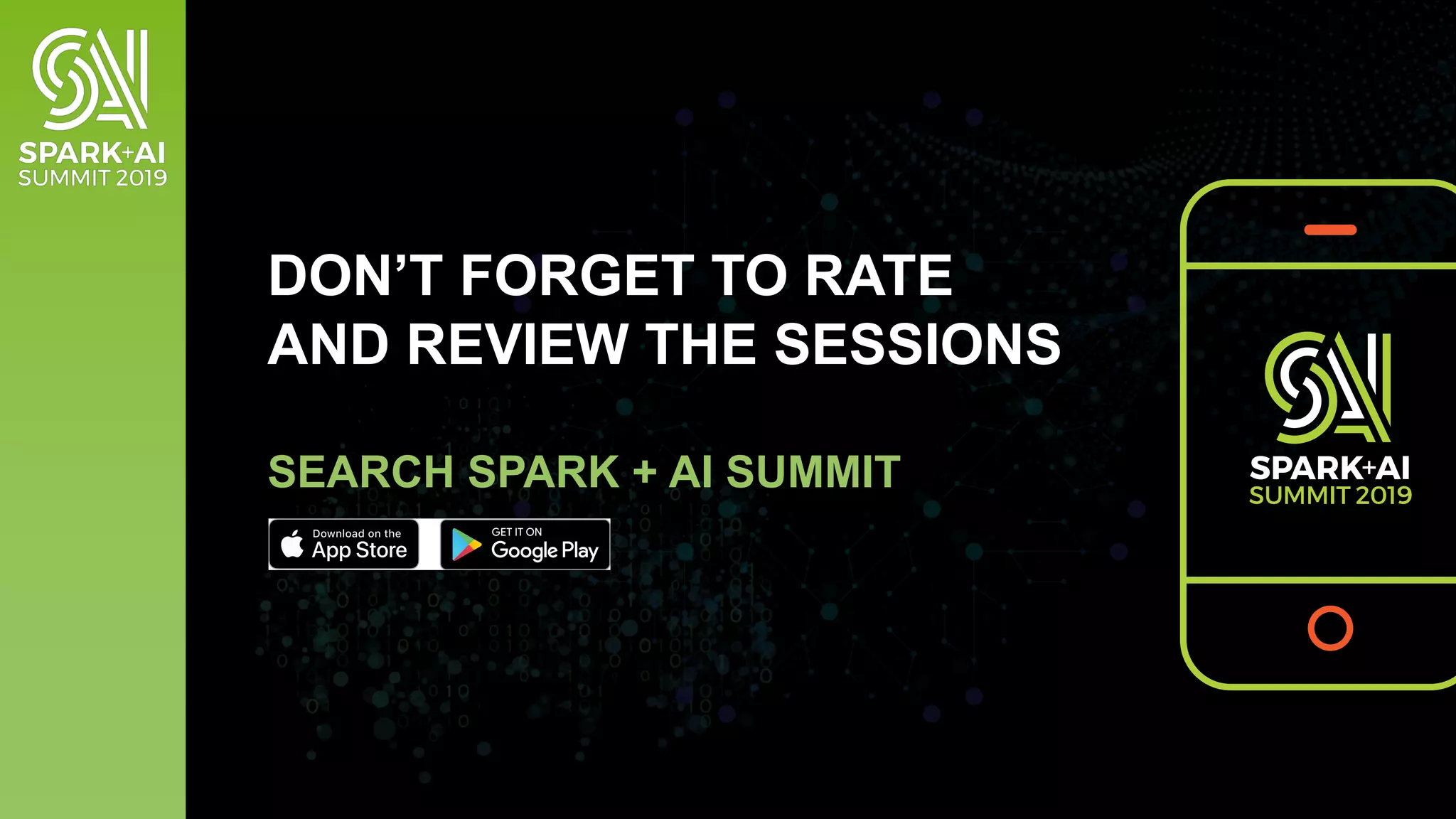 SPARK+AI
SUMMIT 2019

DON'T FORGET TO RATE
AND REVIEW THE SESSIONS

SEARCH SPARK + AI SUMMIT

Download on the
App Store

GET IT ON
Google Play

SPARK+AI
SUMMIT 2019